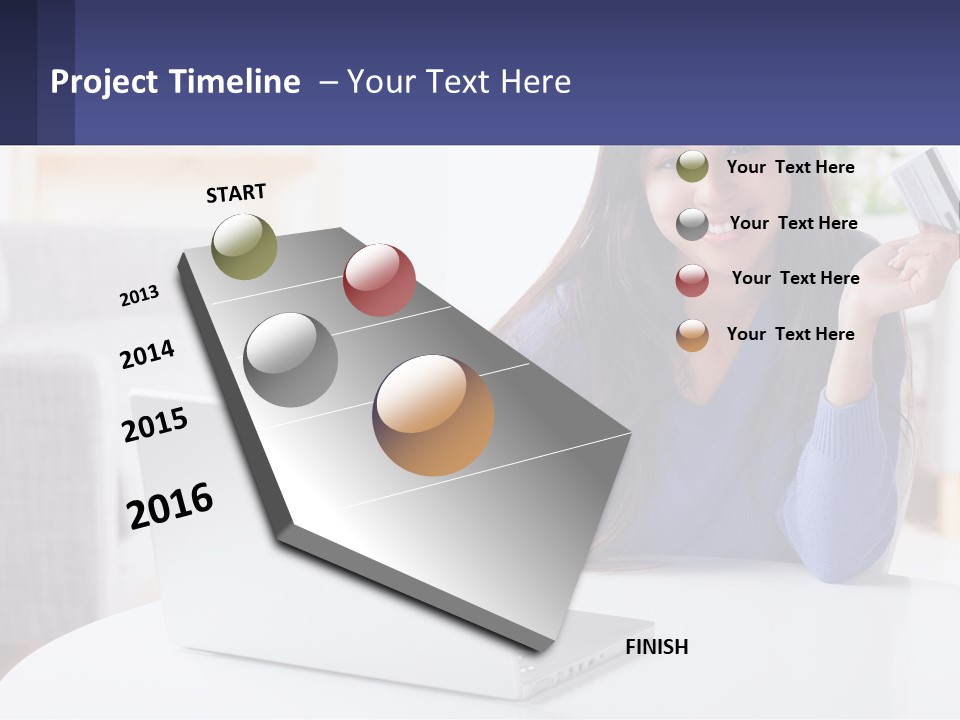 Project Timeline – Your Text Here

START

2013

2014

2015

2016

FINISH

Your Text Here

Your Text Here

Your Text Here

Your Text Here